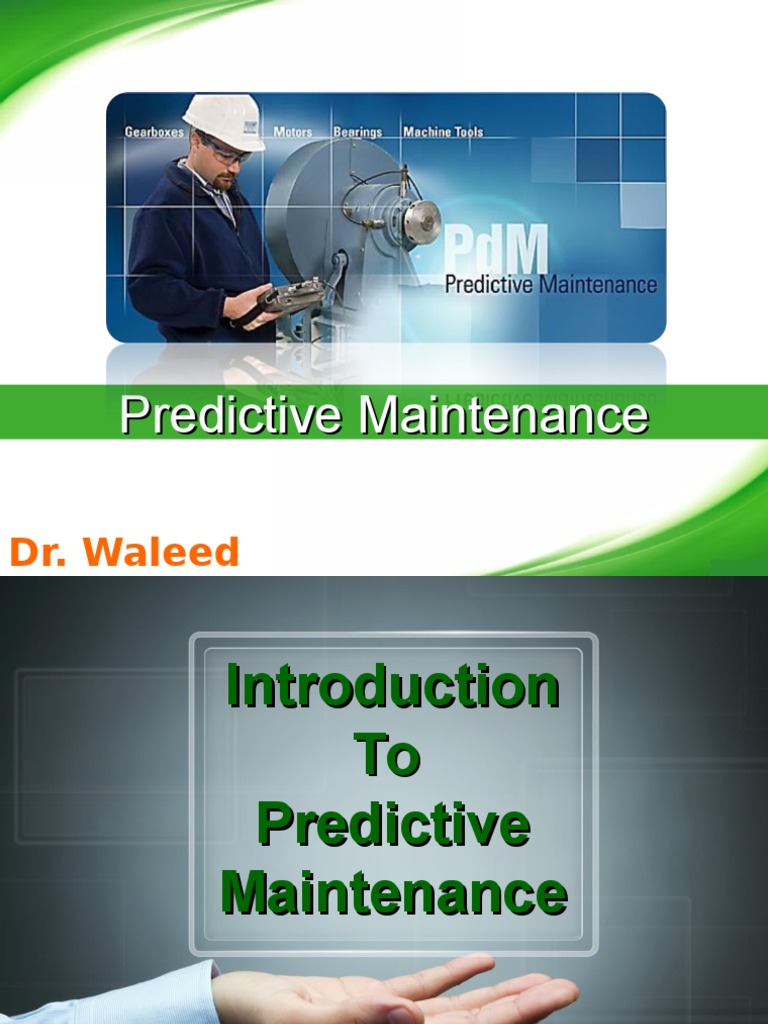 Gearboxes Motors Bearings Machine Tools

PdM
Predictive Maintenance

Predictive Maintenance

Dr. Waleed

Introduction
To
Predictive
Maintenance